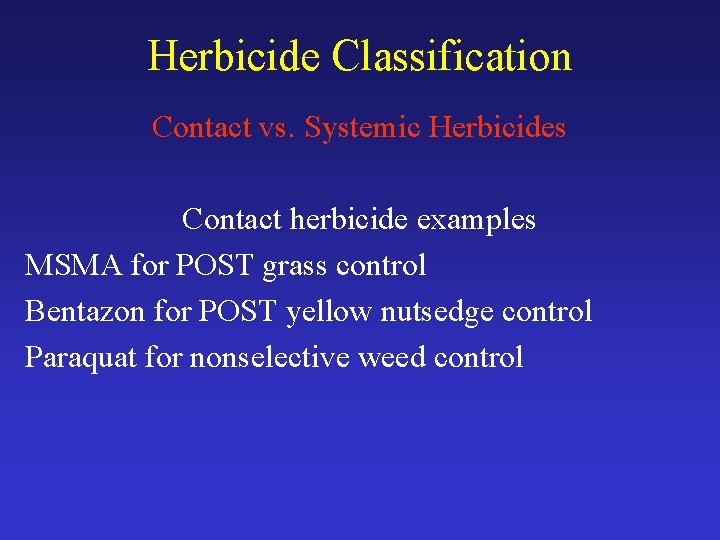 Herbicide Classification

Contact vs. Systemic Herbicides

Contact herbicide examples

MSMA for POST grass control

Bentazon for POST yellow nutsedge control

Paraquat for nonselective weed control